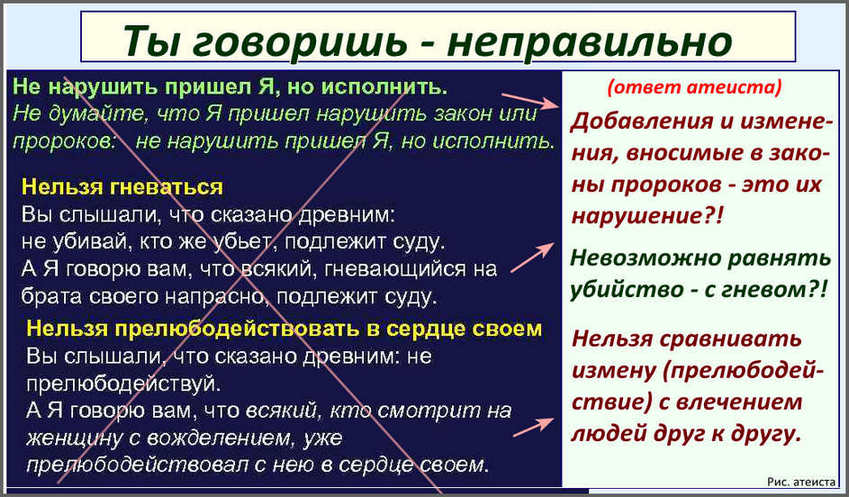 Ты говоришь - неправильно

Не нарушить пришел Я, но исполнить.
Не думайте, что Я пришел нарушить закон или пророков: не нарушить пришел Я, но исполнить.

Нельзя гневаться
Вы слышали, что сказано древним: не убивай, кто же убьет, подлежит суду.
А Я говорю вам, что всякий, гневающийся на брата своего напрасно, подлежит суду.

Нельзя прелюбодействовать в сердце своем
Вы слышали, что сказано древним: не прелюбодействуй.
А Я говорю вам, что всякий, кто смотрит на женщину с вожделением, уже прелюбодействовал с нею в сердце своем.

(ответ атеиста)
Добавления и изменения, вносимые в законы пророков - это их нарушение?!

Невозможно равнять убийство - с гневом?!

Нельзя сравнивать измену (прелюбодействие) с влечением людей друг к другу.

Рис. атеиста